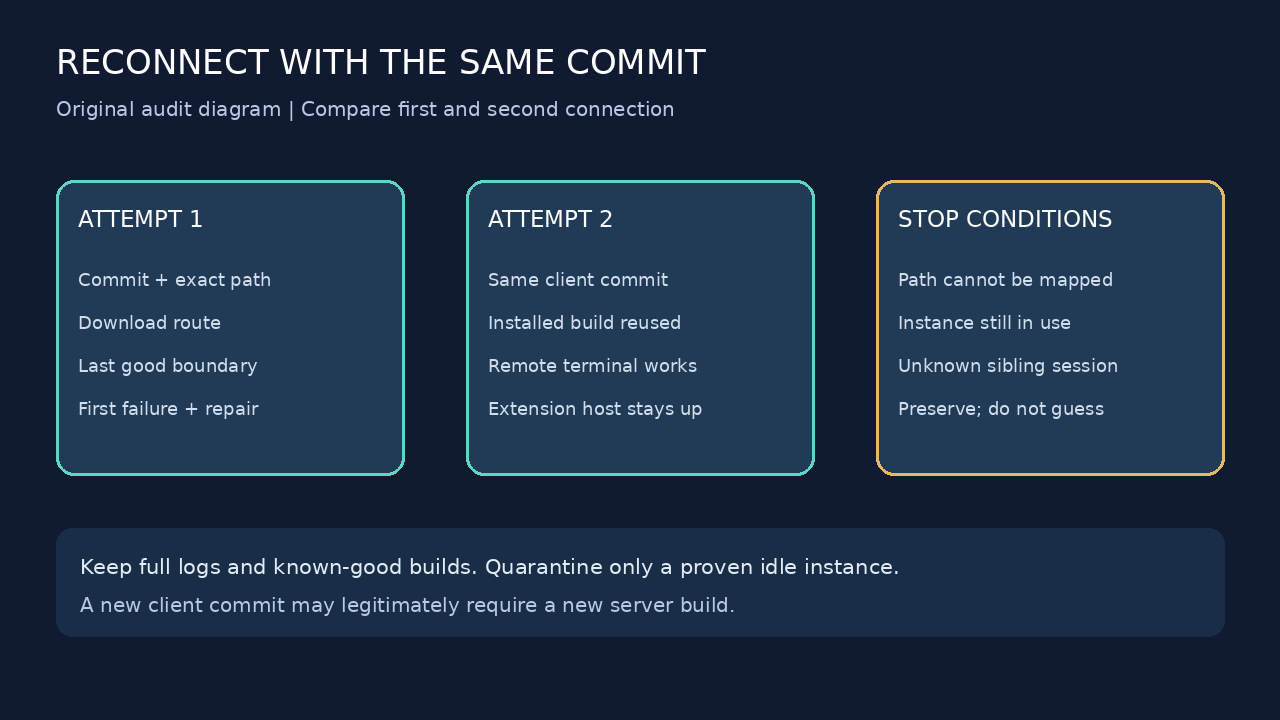 RECONNECT WITH THE SAME COMMIT

Original audit diagram | Compare first and second connection

ATTEMPT 1

Commit + exact path

Download route

Last good boundary

First failure + repair

ATTEMPT 2

Same client commit

Installed build reused

Remote terminal works

Extension host stays up

STOP CONDITIONS

Path cannot be mapped

Instance still in use

Unknown sibling session

Preserve; do not guess

Keep full logs and known-good builds. Quarantine only a proven idle instance.

A new client commit may legitimately require a new server build.